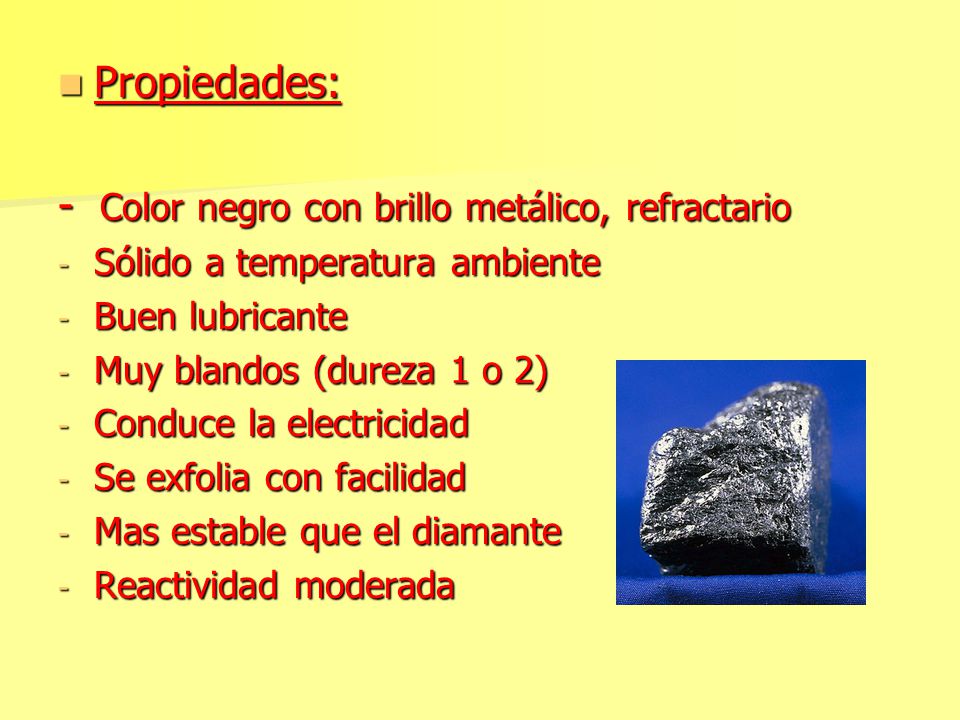 Propiedades:

- Color negro con brillo metálico, refractario
- Sólido a temperatura ambiente
- Buen lubricante
- Muy blandos (dureza 1 o 2)
- Conduce la electricidad
- Se exfolia con facilidad
- Mas estable que el diamante
- Reactividad moderada